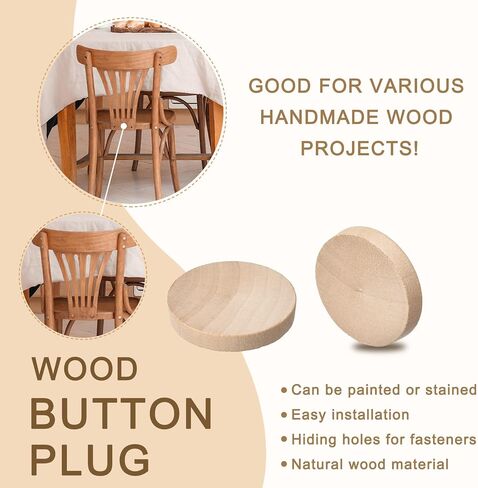 GOOD FOR VARIOUS HANDMADE WOOD PROJECTS!

WOOD BUTTON PLUG

• Can be painted or stained
• Easy installation
• Hiding holes for fasteners
• Natural wood material